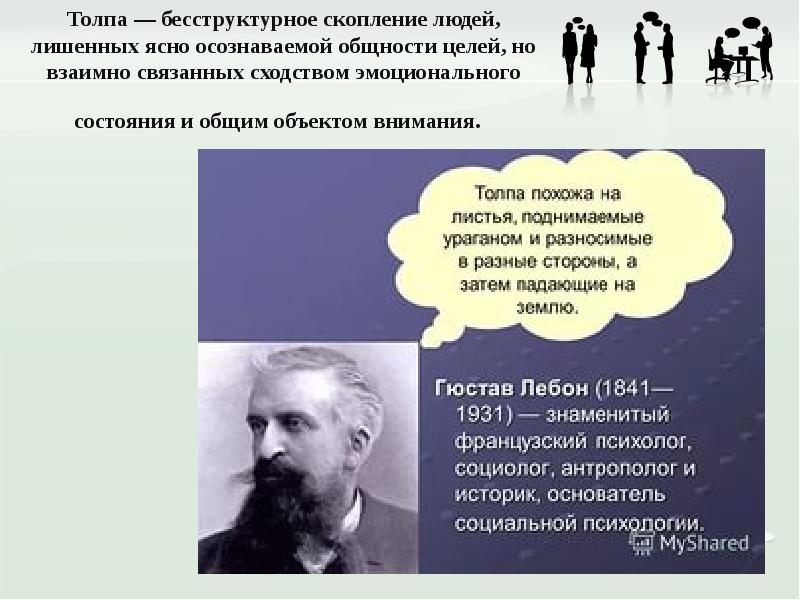 Толпа — бесструктурное скопление людей, лишенных ясно осознаваемой общности целей, но взаимно связанных сходством эмоционального

состояния и общим объектом внимания.

Толпа похожа на листья, поднимаемые ураганом и разносимые в разные стороны, а затем падающие на землю.

Гюстав Лебон (1841—1931) — знаменитый французский психолог, социолог, антрополог и историк, основатель социальной психологии.

MyShared